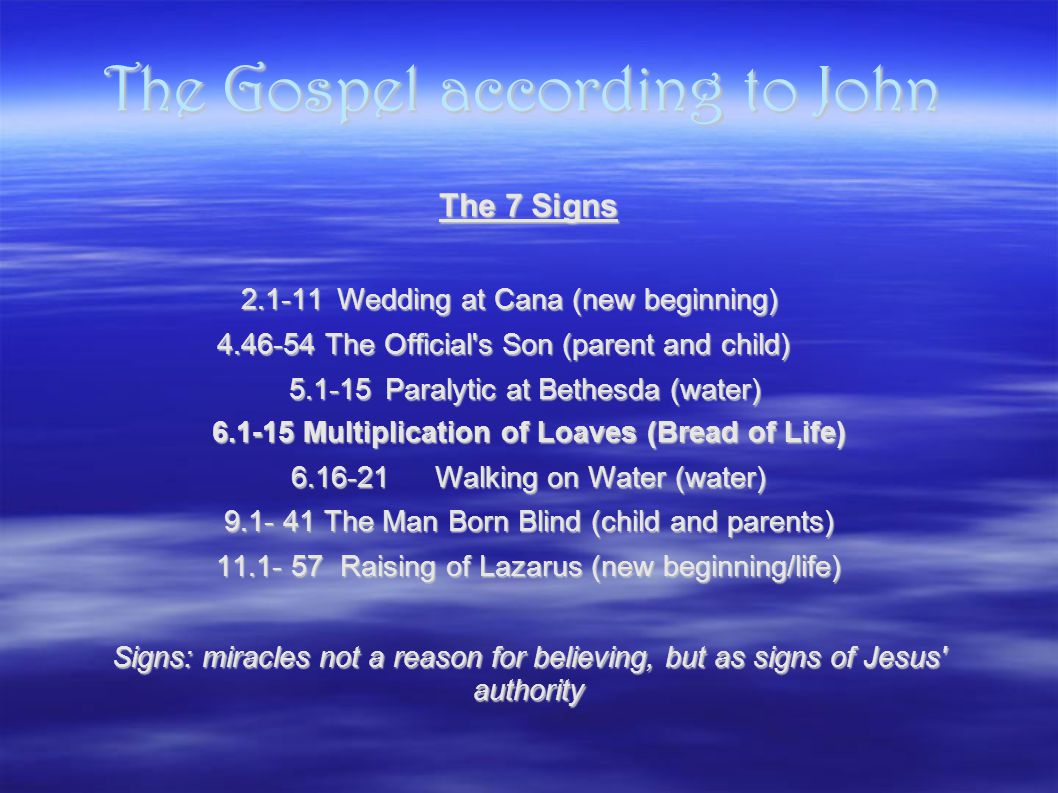 The Gospel according to John

The 7 Signs

2.1-11 Wedding at Cana (new beginning)

4.46-54 The Official's Son (parent and child)

5.1-15 Paralytic at Bethesda (water)

6.1-15 Multiplication of Loaves (Bread of Life)

6.16-21 Walking on Water (water)

9.1- 41 The Man Born Blind (child and parents)

11.1- 57 Raising of Lazarus (new beginning/life)

Signs: miracles not a reason for believing, but as signs of Jesus' authority